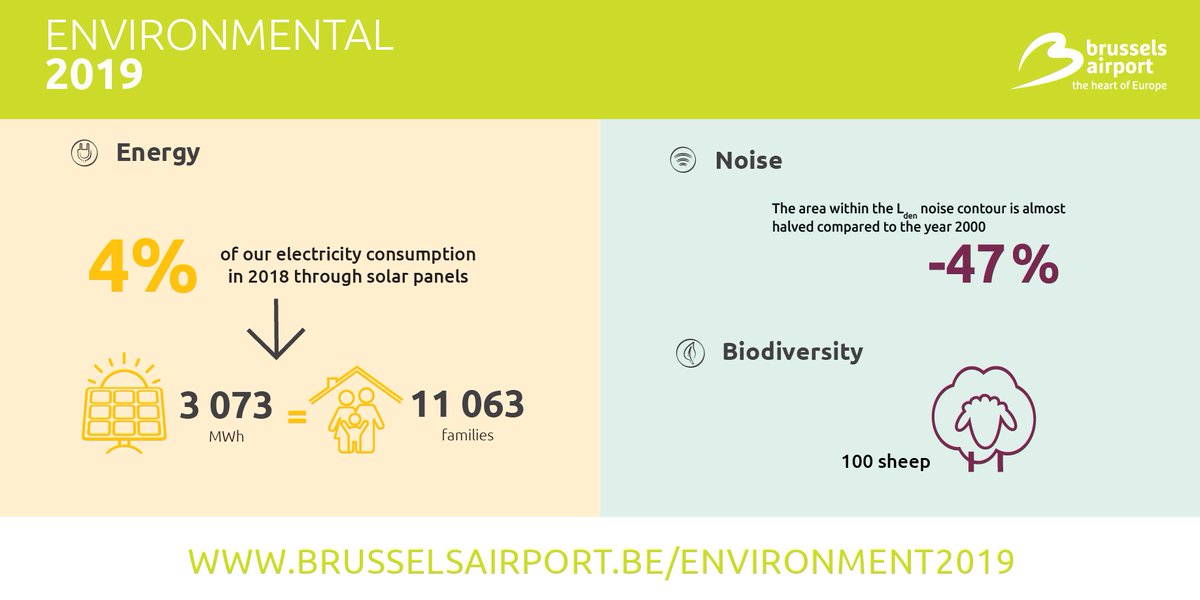 ENVIRONMENTAL
2019

brussels airport
the heart of Europe

Energy

4%

of our electricity consumption in 2018 through solar panels

3 073
MWh

=

11 063
families

Noise

The area within the $L_{den}$ noise contour is almost halved compared to the year 2000

-47%

Biodiversity

100 sheep

WWW.BRUSSELSAIRPORT.BE/ENVIRONMENT2019